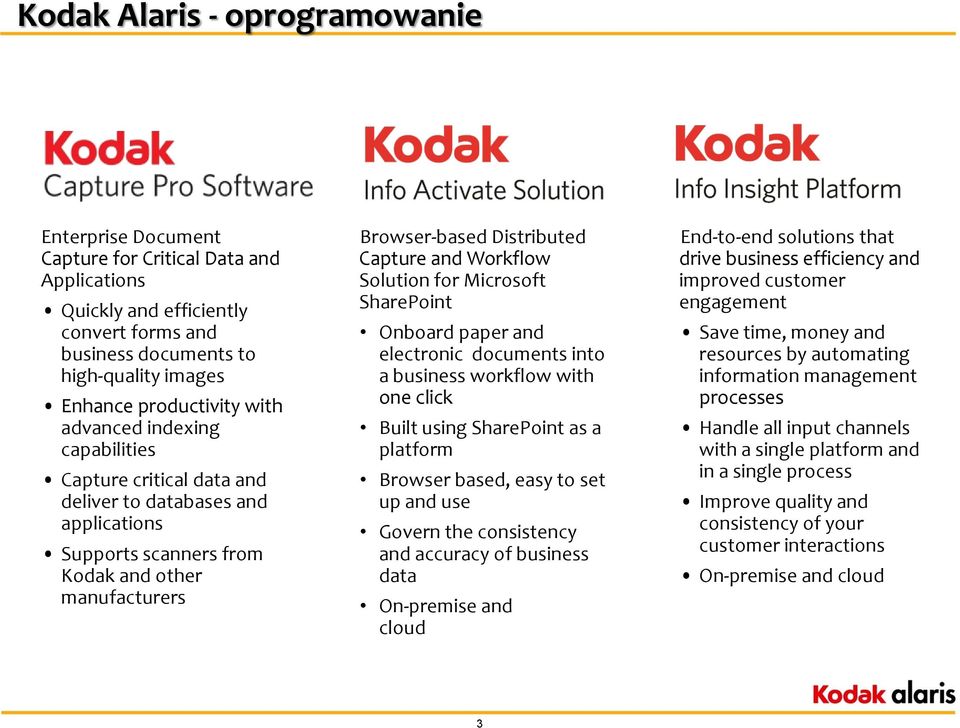 Kodak Alaris - oprogramowanie

Kodak
Capture Pro Software

Enterprise Document Capture for Critical Data and Applications

• Quickly and efficiently convert forms and business documents to high-quality images
• Enhance productivity with advanced indexing capabilities
• Capture critical data and deliver to databases and applications
• Supports scanners from Kodak and other manufacturers

Kodak
Info Activate Solution

Browser-based Distributed Capture and Workflow Solution for Microsoft SharePoint

• Onboard paper and electronic documents into a business workflow with one click
• Built using SharePoint as a platform
• Browser based, easy to set up and use
• Govern the consistency and accuracy of business data
• On-premise and cloud

Kodak
Info Insight Platform

End-to-end solutions that drive business efficiency and improved customer engagement

• Save time, money and resources by automating information management processes
• Handle all input channels with a single platform and in a single process
• Improve quality and consistency of your customer interactions
• On-premise and cloud

Kodak alaris

3